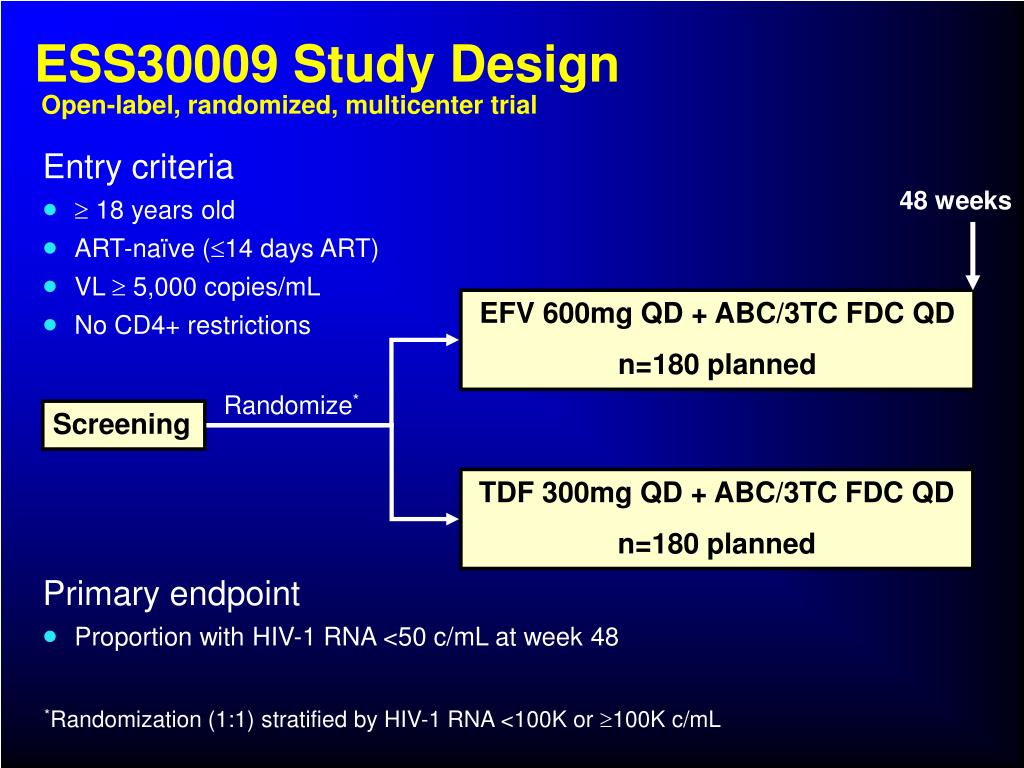 ESS30009 Study Design
Open-label, randomized, multicenter trial

Entry criteria
- $\geq$ 18 years old
- ART-naïve ($\leq$14 days ART)
- VL $\geq$ 5,000 copies/mL
- No CD4+ restrictions

48 weeks

Screening

Randomize*

EFV 600mg QD + ABC/3TC FDC QD
n=180 planned

TDF 300mg QD + ABC/3TC FDC QD
n=180 planned

Primary endpoint
- Proportion with HIV-1 RNA <50 c/mL at week 48

*Randomization (1:1) stratified by HIV-1 RNA <100K or $\geq$100K c/mL